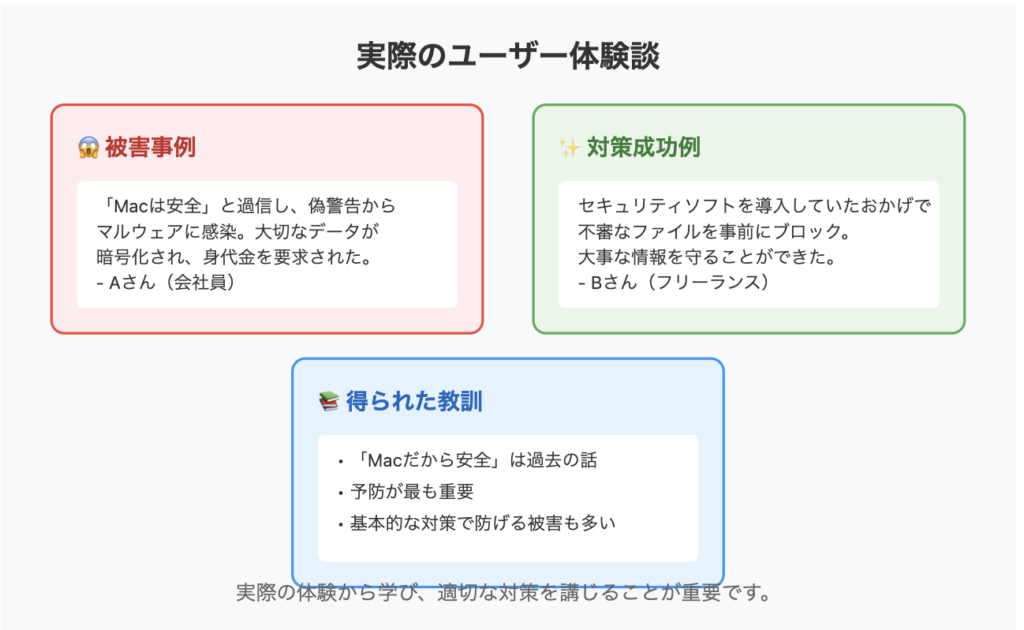 実際のユーザー体験談

😱 被害事例

「Macは安全」と過信し、偽警告からマルウェアに感染。大切なデータが暗号化され、身代金を要求された。
- Aさん（会社員）

✨ 対策成功例

セキュリティソフトを導入していたおかげで不審なファイルを事前にブロック。大事な情報を守ることができた。
- Bさん（フリーランス）

📚 得られた教訓

• 「Macだから安全」は過去の話
• 予防が最も重要
• 基本的な対策で防げる被害も多い

実際の体験から学び、適切な対策を講じることが重要です。